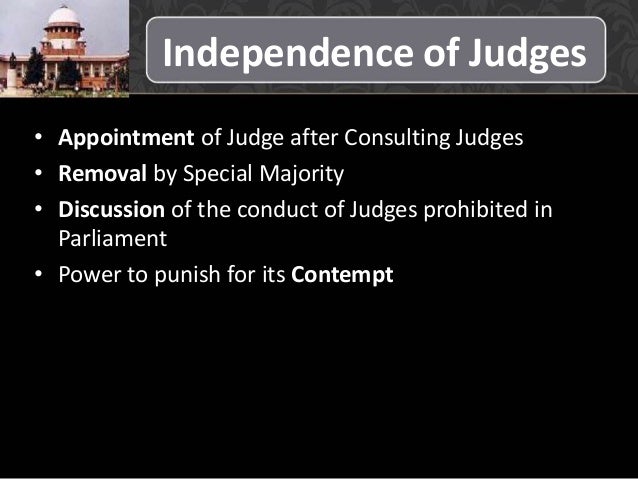 Independence of Judges

• Appointment of Judge after Consulting Judges
• Removal by Special Majority
• Discussion of the conduct of Judges prohibited in Parliament
• Power to punish for its Contempt